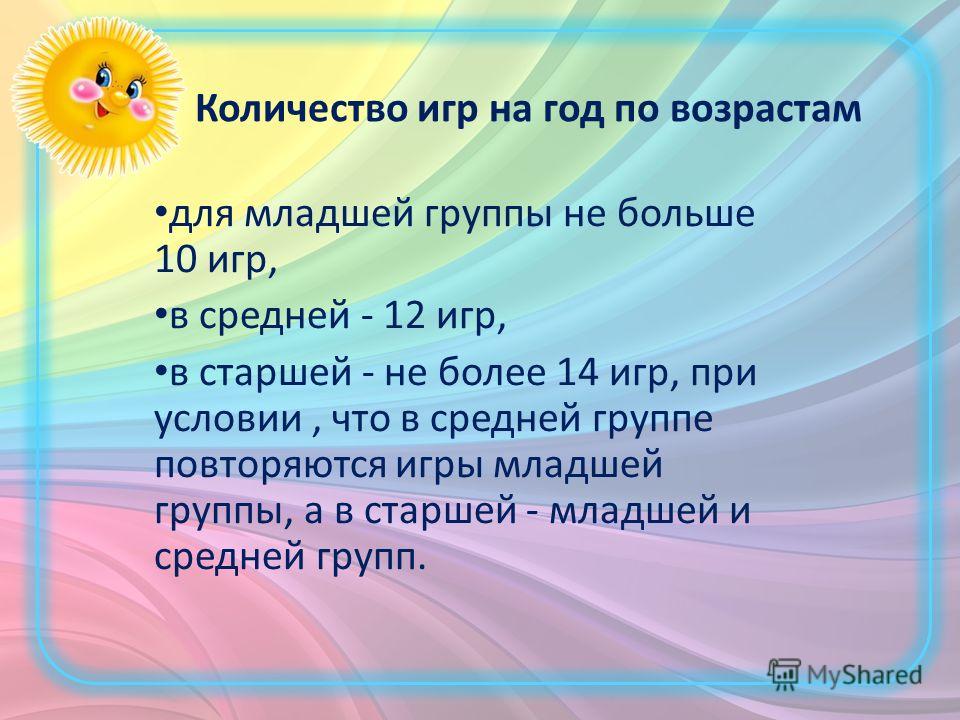 Количество игр на год по возрастам

• для младшей группы не больше 10 игр,

• в средней - 12 игр,

• в старшей - не более 14 игр, при условии , что в средней группе повторяются игры младшей группы, а в старшей - младшей и средней групп.

MyShared